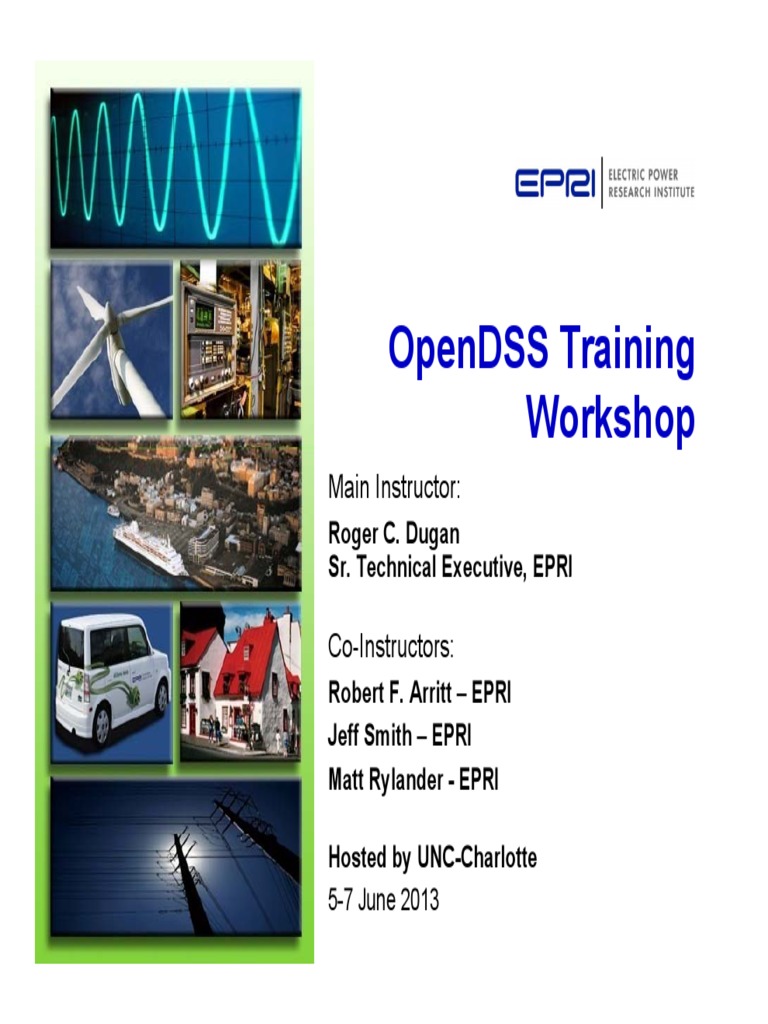 EPRI | ELECTRIC POWER RESEARCH INSTITUTE

OpenDSS Training Workshop

Main Instructor:

Roger C. Dugan
Sr. Technical Executive, EPRI

Co-Instructors:

Robert F. Arritt – EPRI

Jeff Smith – EPRI

Matt Rylander - EPRI

Hosted by UNC-Charlotte
5-7 June 2013